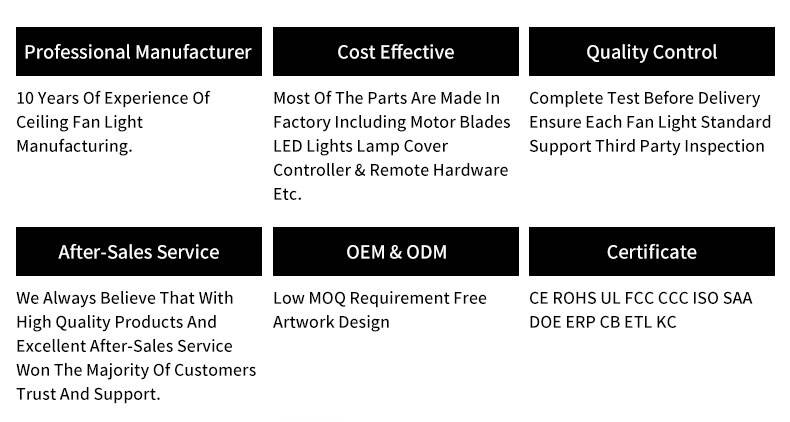 Professional Manufacturer

10 Years Of Experience Of Ceiling Fan Light Manufacturing.

Cost Effective

Most Of The Parts Are Made In Factory Including Motor Blades LED Lights Lamp Cover Controller & Remote Hardware Etc.

Quality Control

Complete Test Before Delivery Ensure Each Fan Light Standard Support Third Party Inspection

After-Sales Service

We Always Believe That With High Quality Products And Excellent After-Sales Service Won The Majority Of Customers Trust And Support.

OEM & ODM

Low MOQ Requirement Free Artwork Design

Certificate

CE ROHS UL FCC CCC ISO SAA DOE ERP CB ETL KC